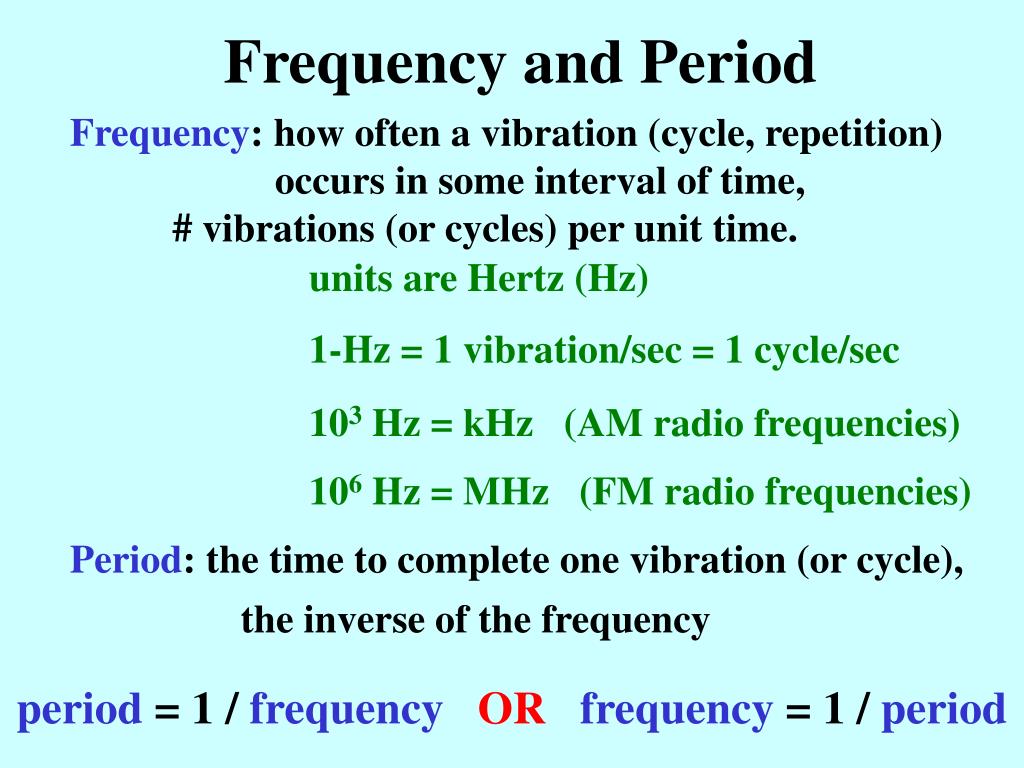 Frequency and Period

Frequency: how often a vibration (cycle, repetition) occurs in some interval of time, # vibrations (or cycles) per unit time.

units are Hertz (Hz)

1-Hz = 1 vibration/sec = 1 cycle/sec

$10^3$ Hz = kHz (AM radio frequencies)

$10^6$ Hz = MHz (FM radio frequencies)

Period: the time to complete one vibration (or cycle), the inverse of the frequency

period = 1 / frequency OR frequency = 1 / period